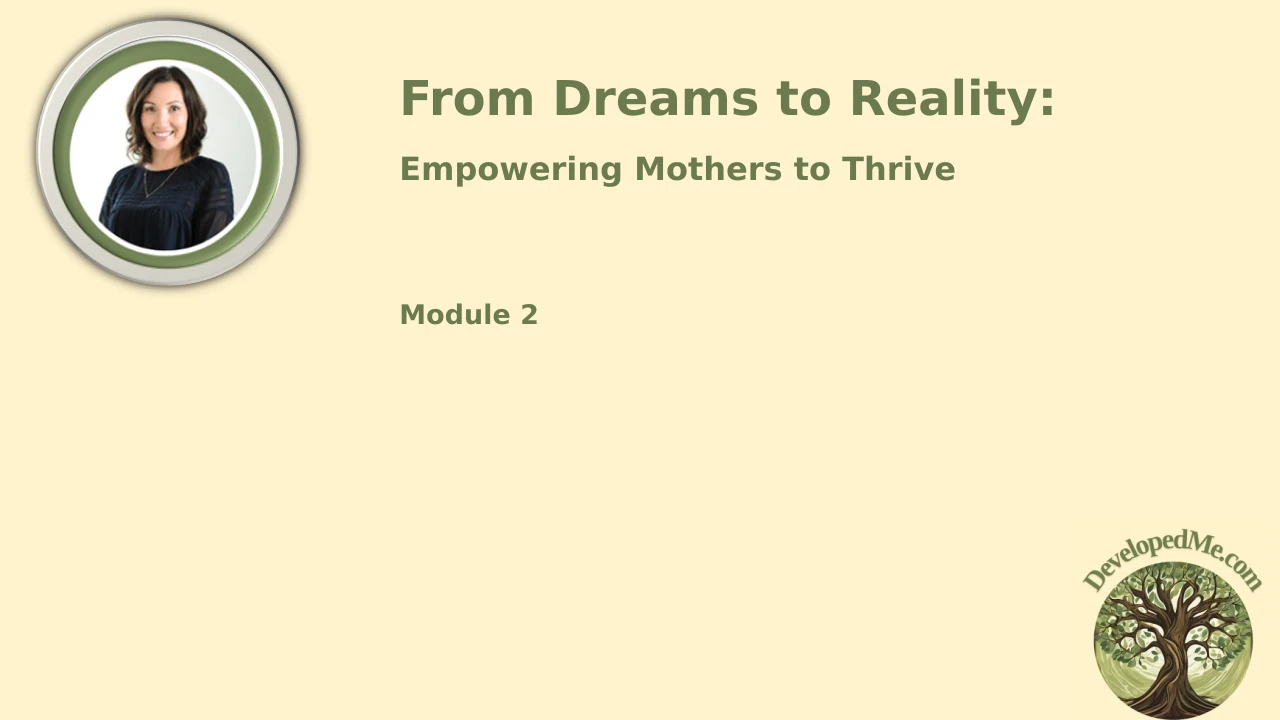 From Dreams to Reality:

Empowering Mothers to Thrive

Module 2

DevelopedMe.com